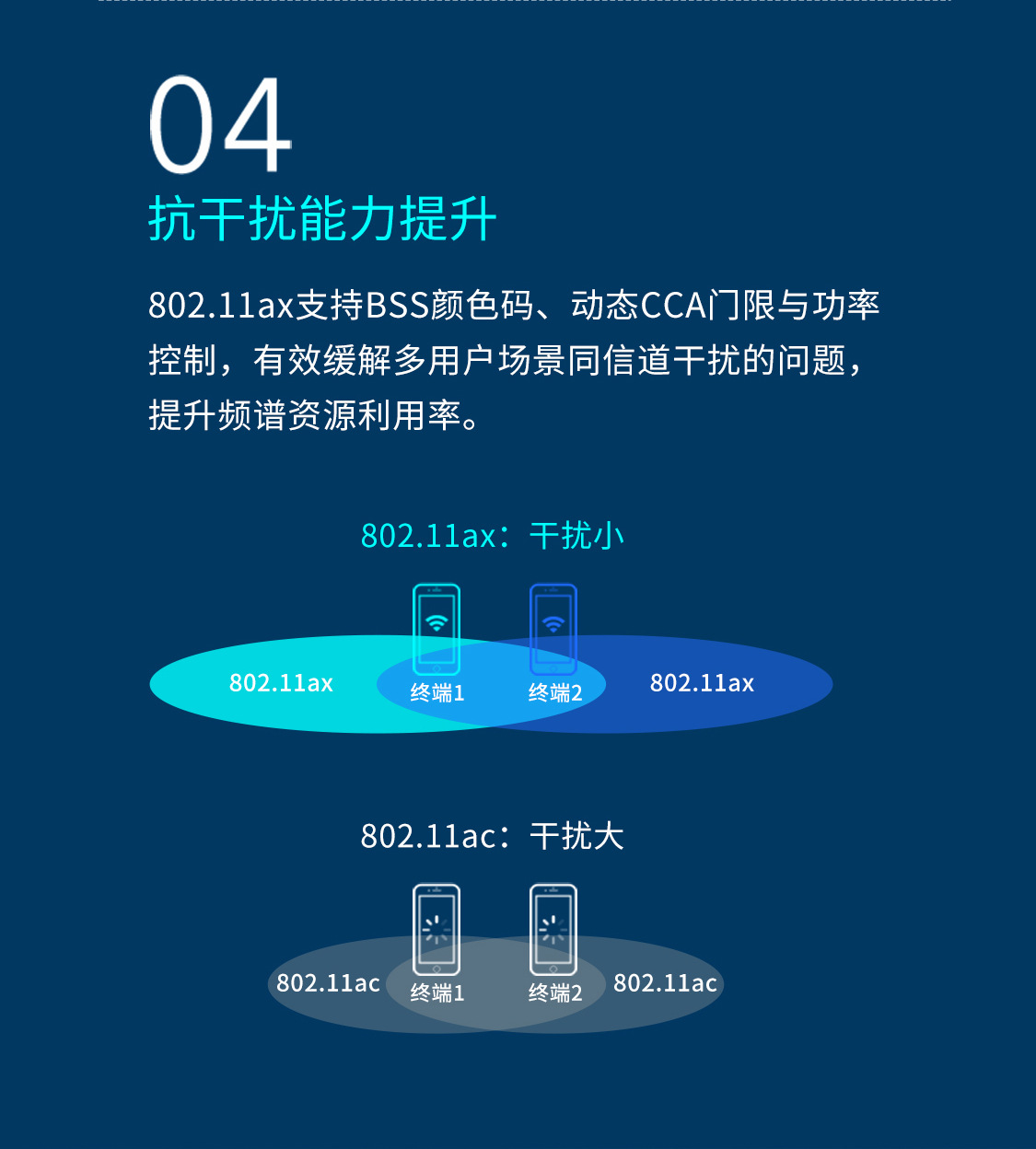 04
抗干扰能力提升

802.11ax支持BSS颜色码、动态CCA门限与功率控制，有效缓解多用户场景同信道干扰的问题，提升频谱资源利用率。

802.11ax：干扰小

802.11ax
终端1
终端2
802.11ax

802.11ac：干扰大

802.11ac
终端1
终端2
802.11ac